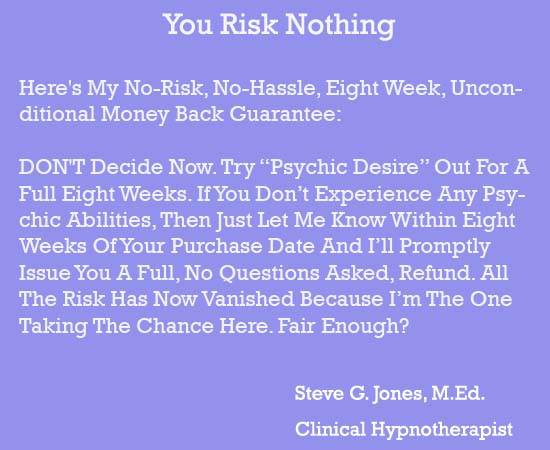 You Risk Nothing

Here's My No-Risk, No-Hassle, Eight Week, Unconditional Money Back Guarantee:

DON'T Decide Now. Try “Psychic Desire” Out For A Full Eight Weeks. If You Don’t Experience Any Psychic Abilities, Then Just Let Me Know Within Eight Weeks Of Your Purchase Date And I’ll Promptly Issue You A Full, No Questions Asked, Refund. All The Risk Has Now Vanished Because I’m The One Taking The Chance Here. Fair Enough?

Steve G. Jones, M.Ed.

Clinical Hypnotherapist